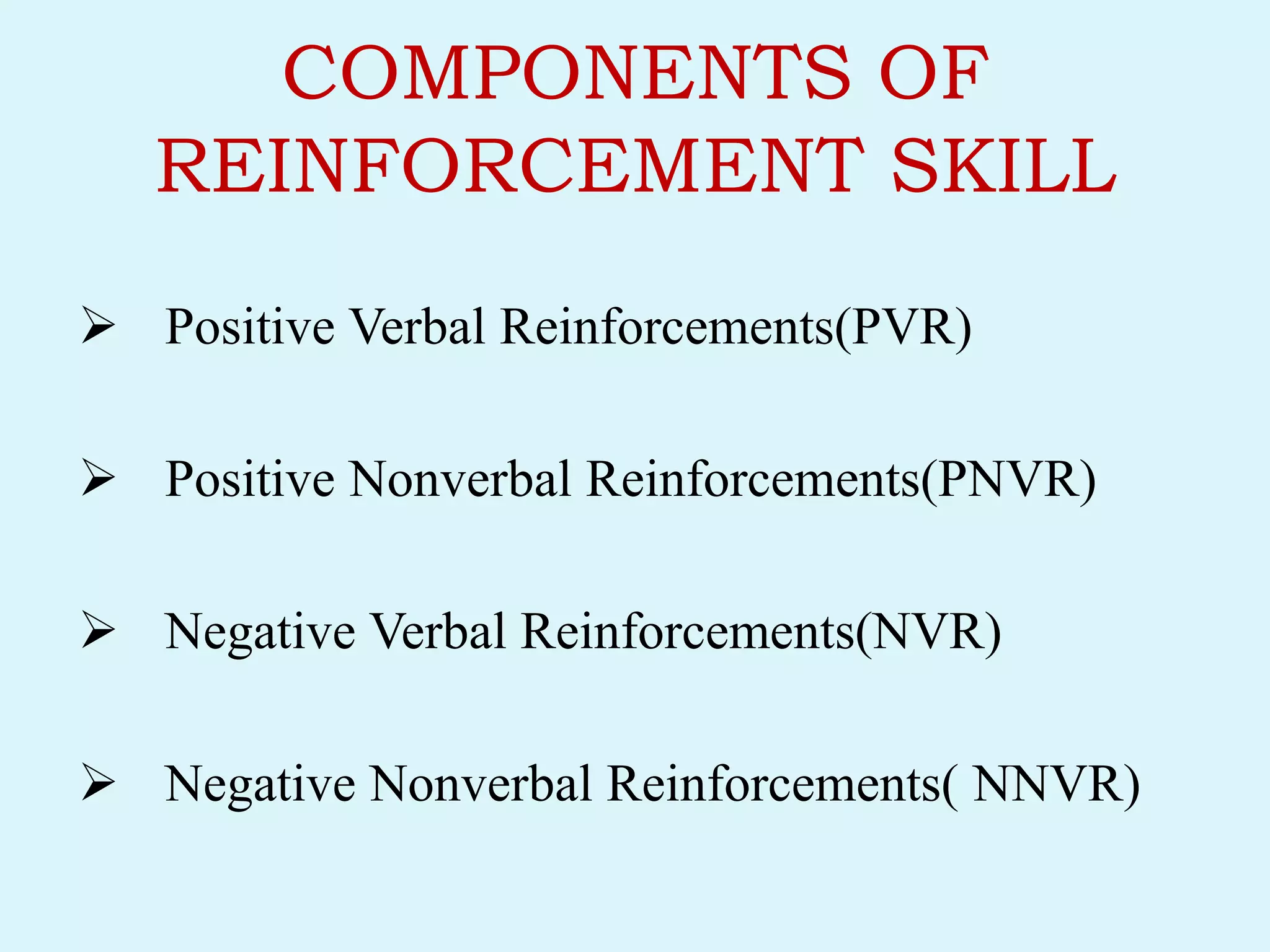 COMPONENTS OF REINFORCEMENT SKILL

➢ Positive Verbal Reinforcements(PVR)

➢ Positive Nonverbal Reinforcements(PNVR)

➢ Negative Verbal Reinforcements(NVR)

➢ Negative Nonverbal Reinforcements( NNVR)